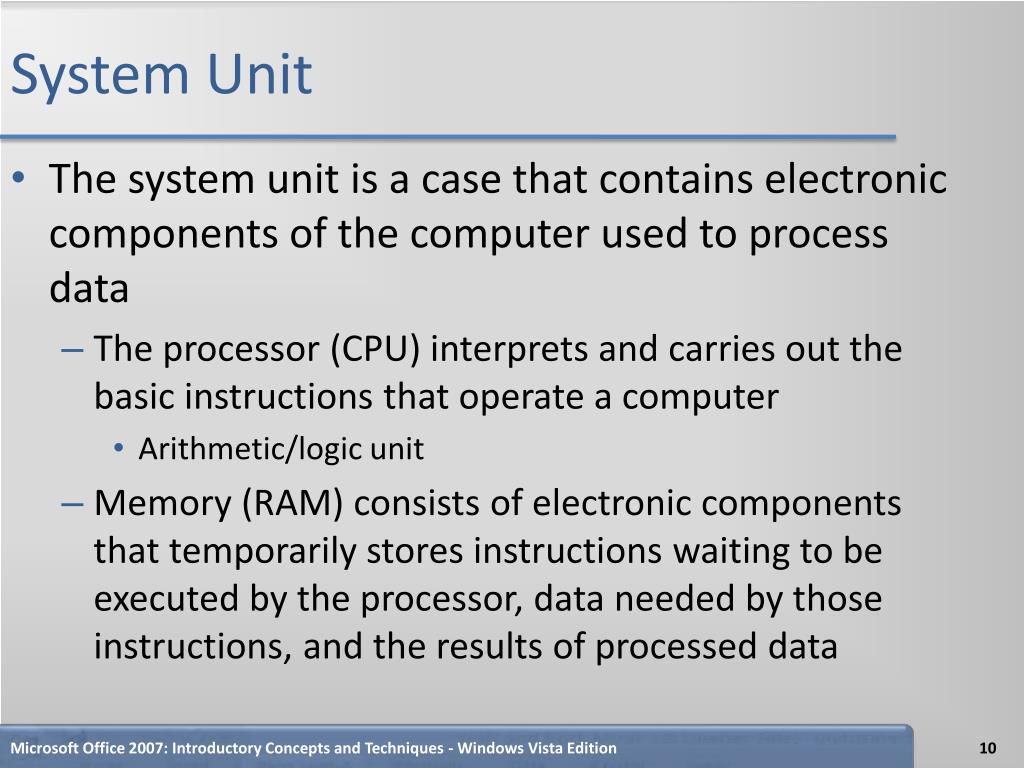 System Unit

• The system unit is a case that contains electronic components of the computer used to process data

– The processor (CPU) interprets and carries out the basic instructions that operate a computer

• Arithmetic/logic unit

– Memory (RAM) consists of electronic components that temporarily stores instructions waiting to be executed by the processor, data needed by those instructions, and the results of processed data

Microsoft Office 2007: Introductory Concepts and Techniques - Windows Vista Edition

10